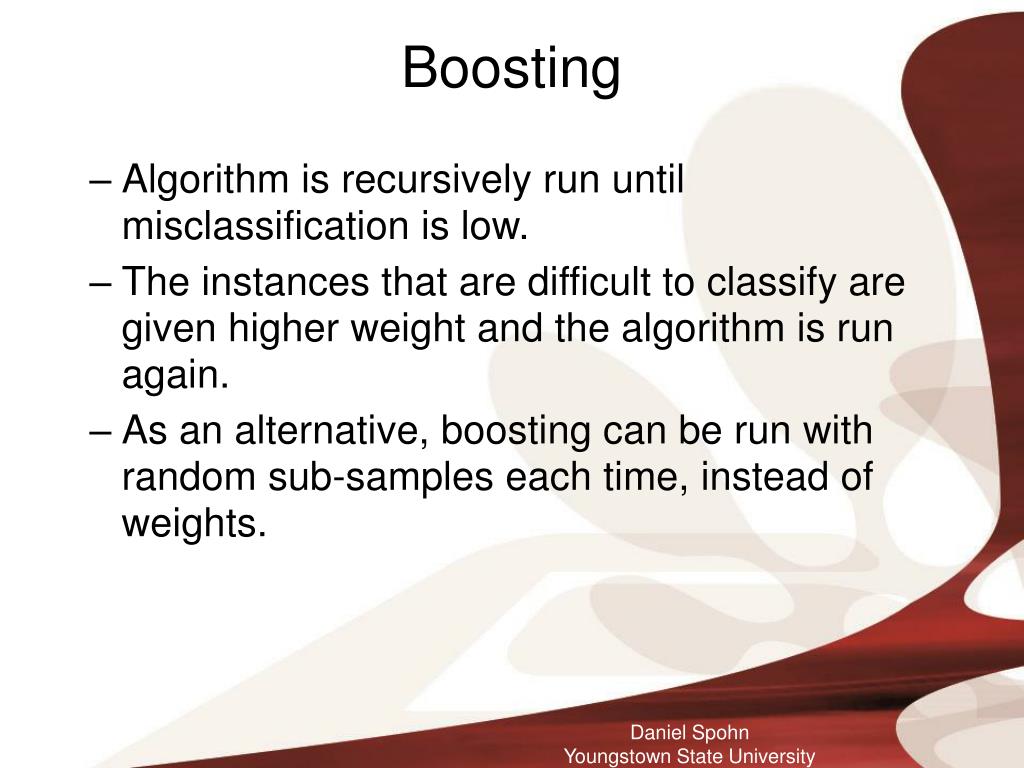 Boosting

– Algorithm is recursively run until misclassification is low.

– The instances that are difficult to classify are given higher weight and the algorithm is run again.

– As an alternative, boosting can be run with random sub-samples each time, instead of weights.

Daniel Spohn
Youngstown State University